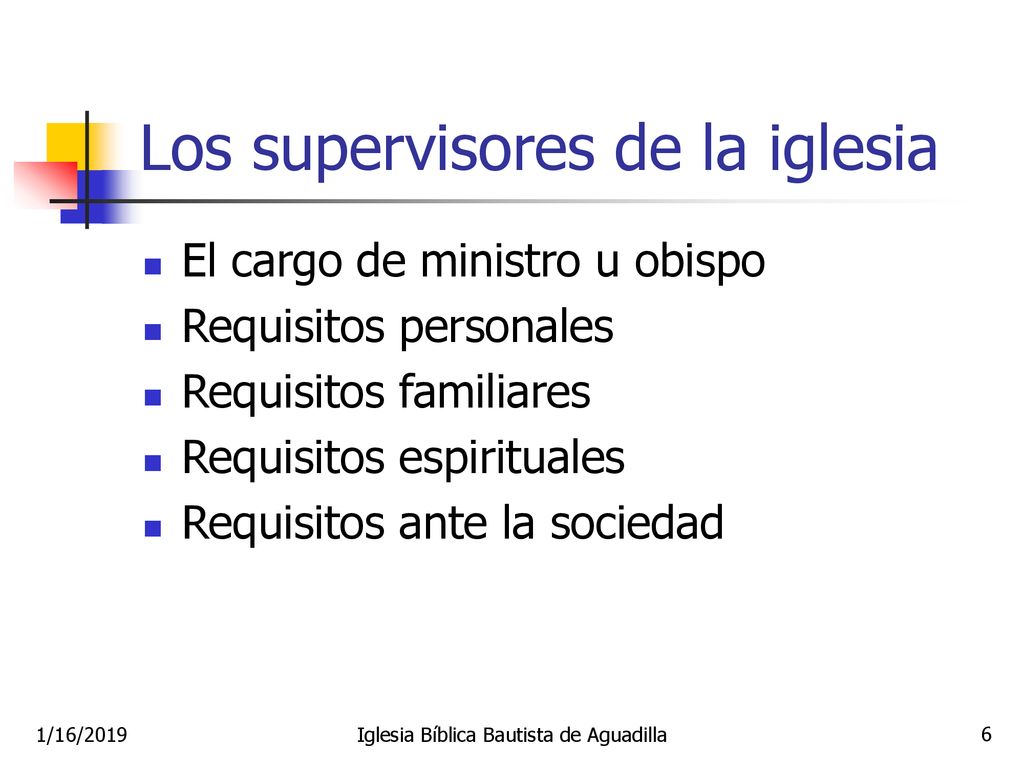 Los supervisores de la iglesia

- El cargo de ministro u obispo
- Requisitos personales
- Requisitos familiares
- Requisitos espirituales
- Requisitos ante la sociedad

1/16/2019 Iglesia Bíblica Bautista de Aguadilla 6